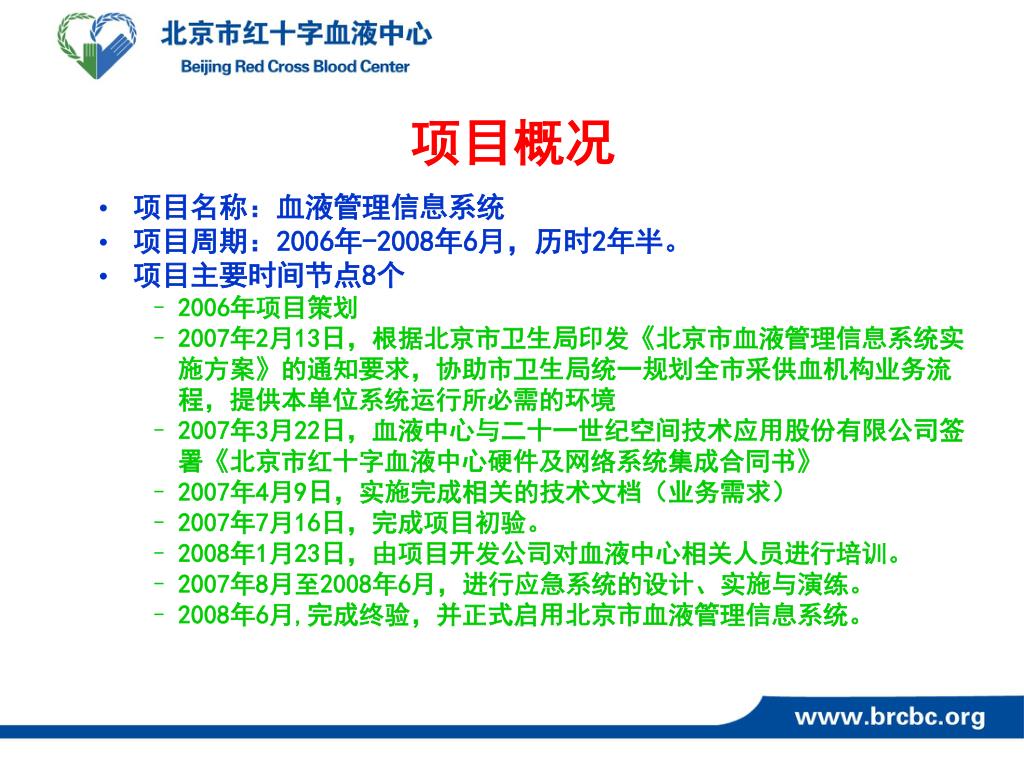 北京市红十字血液中心
Beijing Red Cross Blood Center

项目概况

• 项目名称：血液管理信息系统
• 项目周期：2006年-2008年6月，历时2年半。
• 项目主要时间节点8个
– 2006年项目策划
– 2007年2月13日，根据北京市卫生局印发《北京市血液管理信息系统实施方案》的通知要求，协助市卫生局统一规划全市采供血机构业务流程，提供本单位系统运行所必需的环境
– 2007年3月22日，血液中心与二十一世纪空间技术应用股份有限公司签署《北京市红十字血液中心硬件及网络系统集成合同书》
– 2007年4月9日，实施完成相关的技术文档（业务需求）
– 2007年7月16日，完成项目初验。
– 2008年1月23日，由项目开发公司对血液中心相关人员进行培训。
– 2007年8月至2008年6月，进行应急系统的设计、实施与演练。
– 2008年6月,完成终验，并正式启用北京市血液管理信息系统。

www.brcbc.org